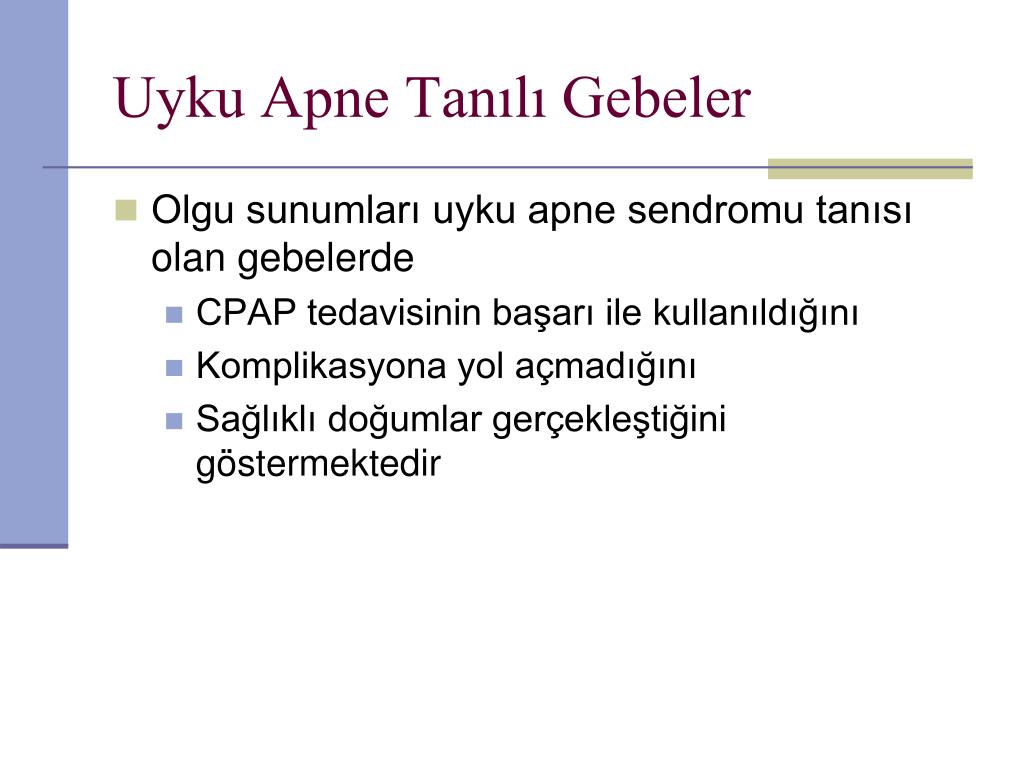 Uyku Apne Tanılı Gebeler

Olgu sunumları uyku apne sendromu tanısı olan gebelerde

CPAP tedavisinin başarı ile kullanıldığını

Komplikasyona yol açmadığını

Sağlıklı doğumlar gerçekleştiğini göstermektedir